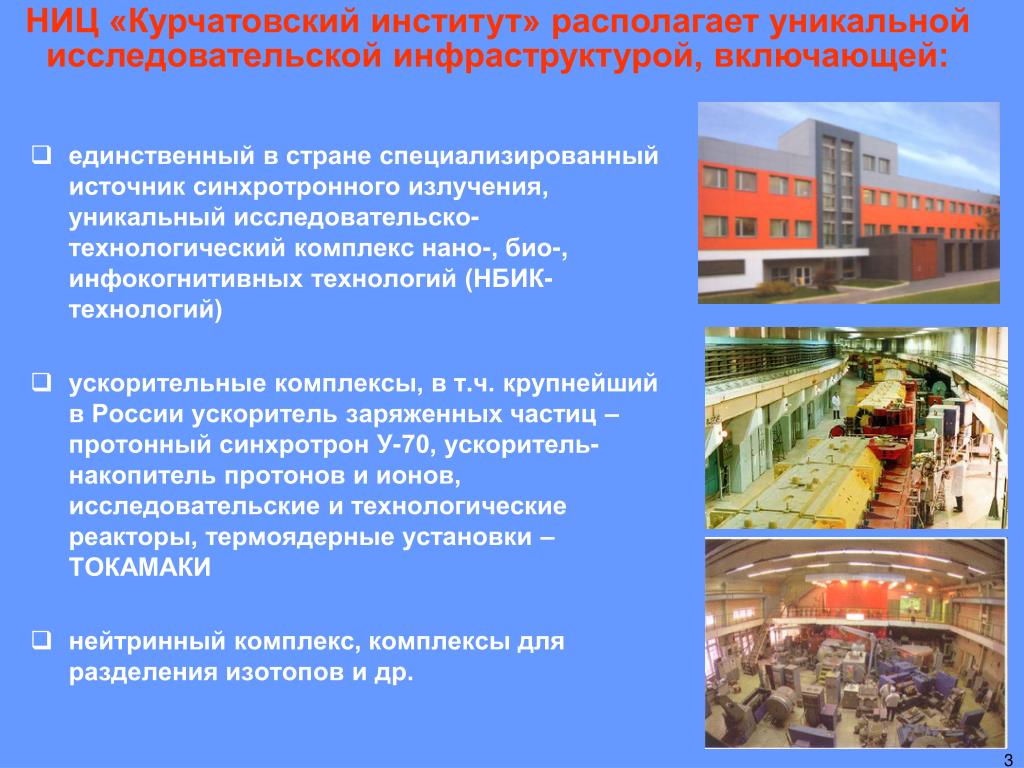 НИЦ «Курчатовский институт» располагает уникальной исследовательской инфраструктурой, включающей:

❑ единственный в стране специализированный источник синхротронного излучения, уникальный исследовательско-технологический комплекс нано-, био-, инфокогнитивных технологий (НБИК-технологий)

❑ ускорительные комплексы, в т.ч. крупнейший в России ускоритель заряженных частиц – протонный синхротрон У-70, ускоритель-накопитель протонов и ионов, исследовательские и технологические реакторы, термоядерные установки – ТОКАМАКИ

❑ нейтринный комплекс, комплексы для разделения изотопов и др.

3